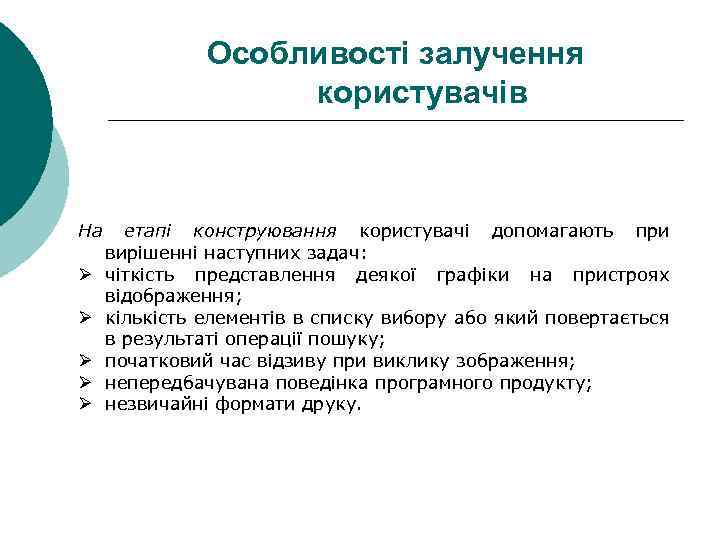 Особливості залучення користувачів

На етапі конструювання користувачі допомагають при вирішенні наступних задач:
➢ чіткість представлення деякої графіки на пристроях відображення;
➢ кількість елементів в списку вибору або який повертається в результаті операції пошуку;
➢ початковий час відзиву при виклику зображення;
➢ непередбачувана поведінка програмного продукту;
➢ незвичайні формати друку.